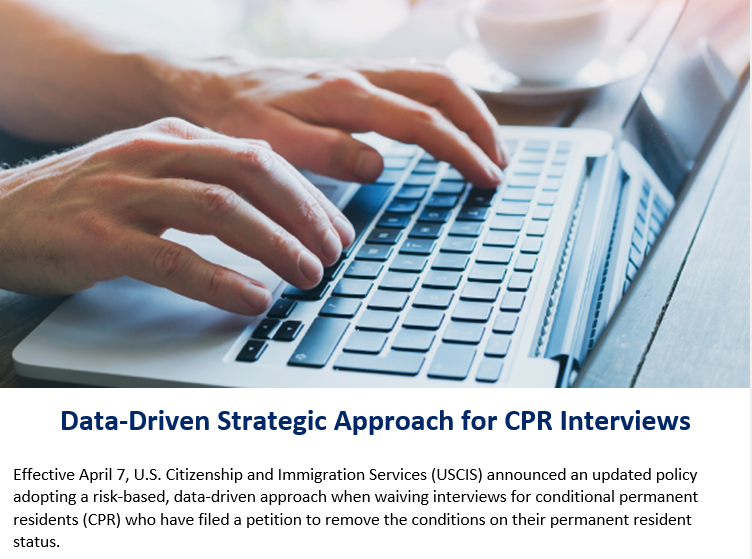 Data-Driven Strategic Approach for CPR Interviews

Effective April 7, U.S. Citizenship and Immigration Services (USCIS) announced an updated policy adopting a risk-based, data-driven approach when waiving interviews for conditional permanent residents (CPR) who have filed a petition to remove the conditions on their permanent resident status.